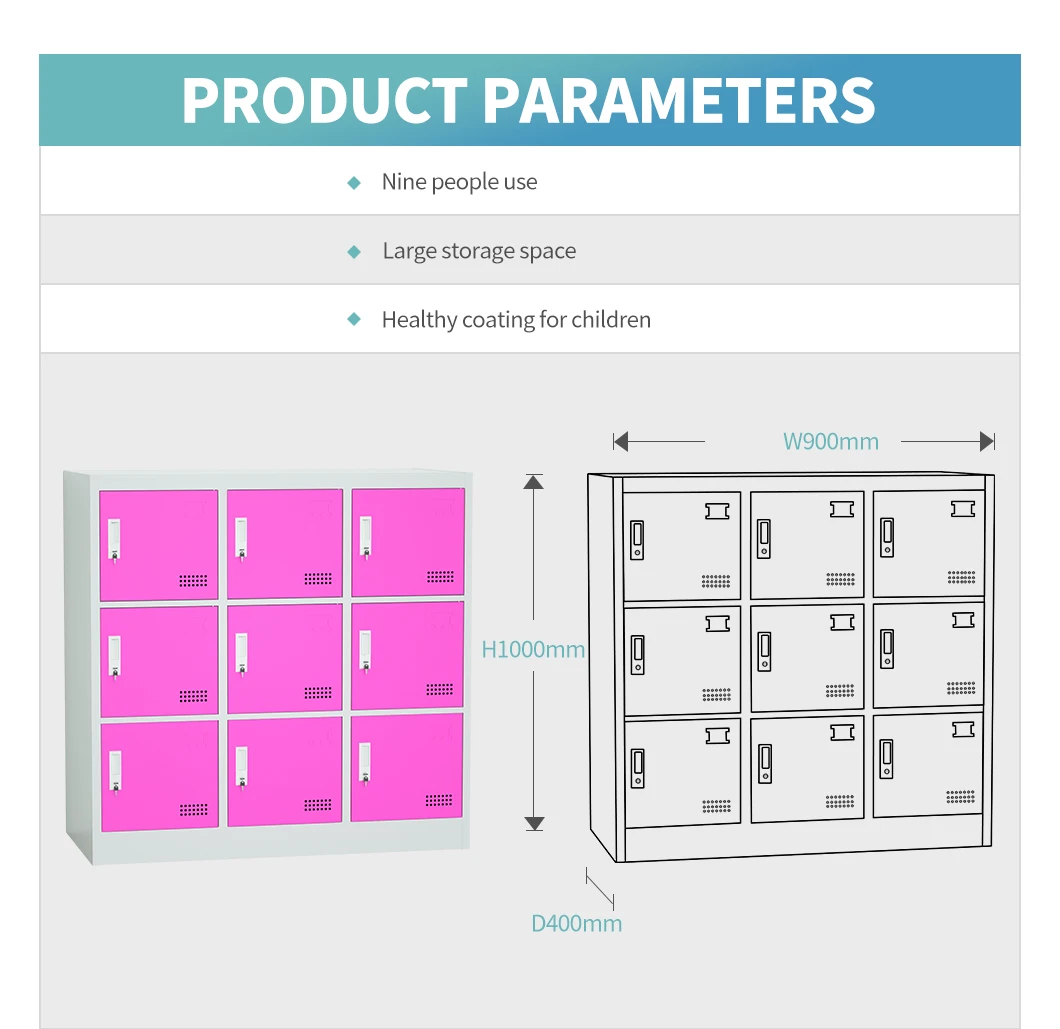 PRODUCT PARAMETERS

◆ Nine people use

◆ Large storage space

◆ Healthy coating for children

W900mm

H1000mm

D400mm